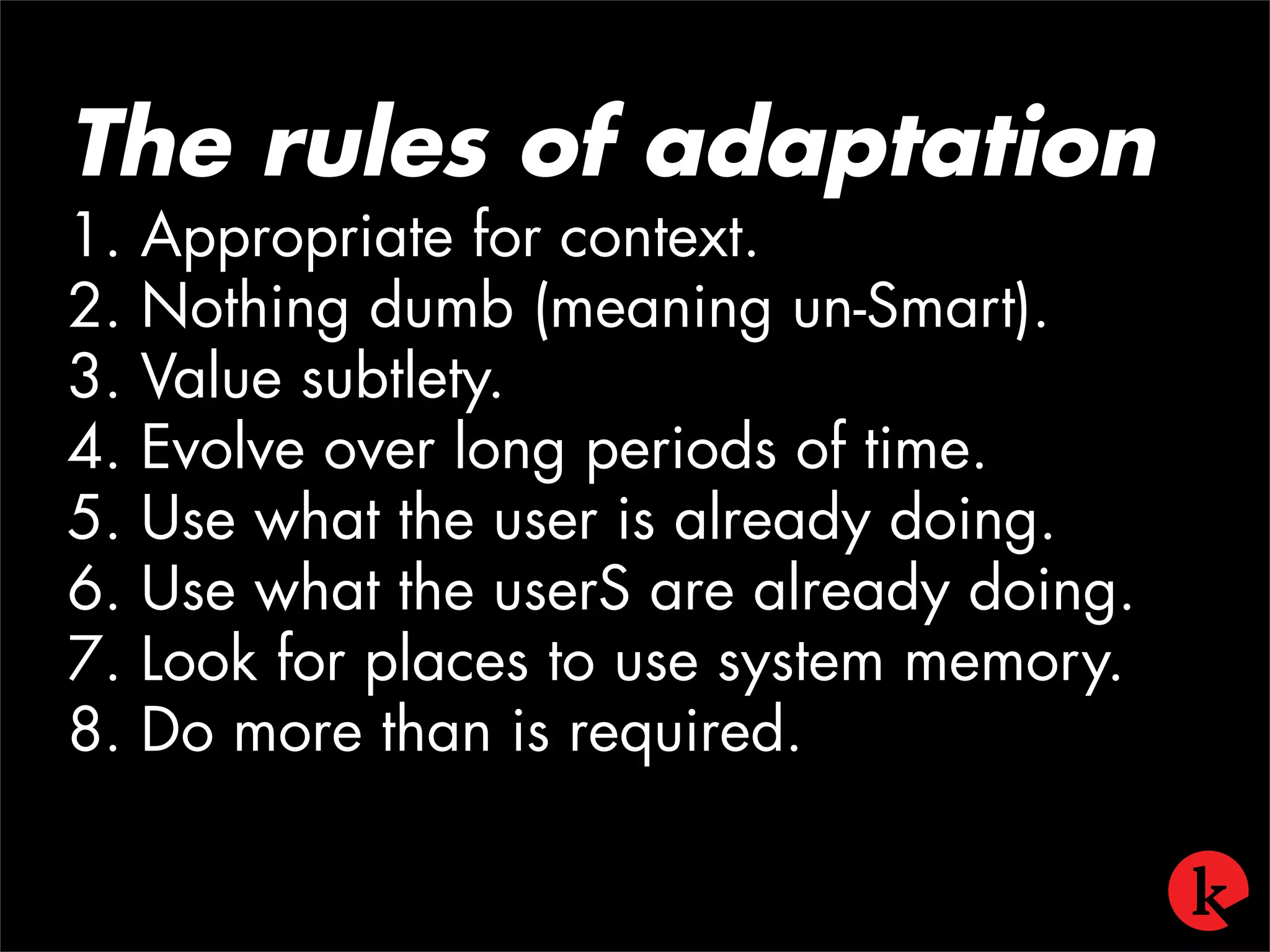 The rules of adaptation

1. Appropriate for context.
2. Nothing dumb (meaning un-Smart).
3. Value subtlety.
4. Evolve over long periods of time.
5. Use what the user is already doing.
6. Use what the userS are already doing.
7. Look for places to use system memory.
8. Do more than is required.

k